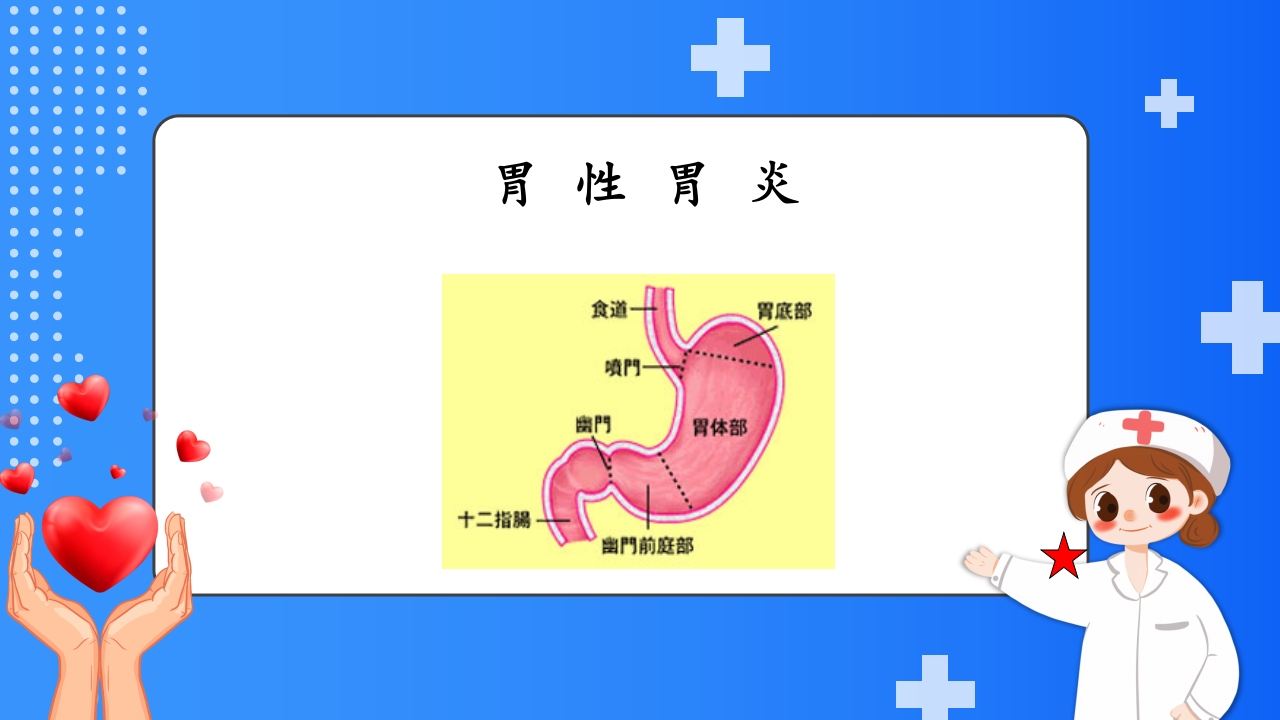 胃 性 胃 炎

食道
胃底部
噴門
幽門
胃体部
十二指腸
幽門前庭部